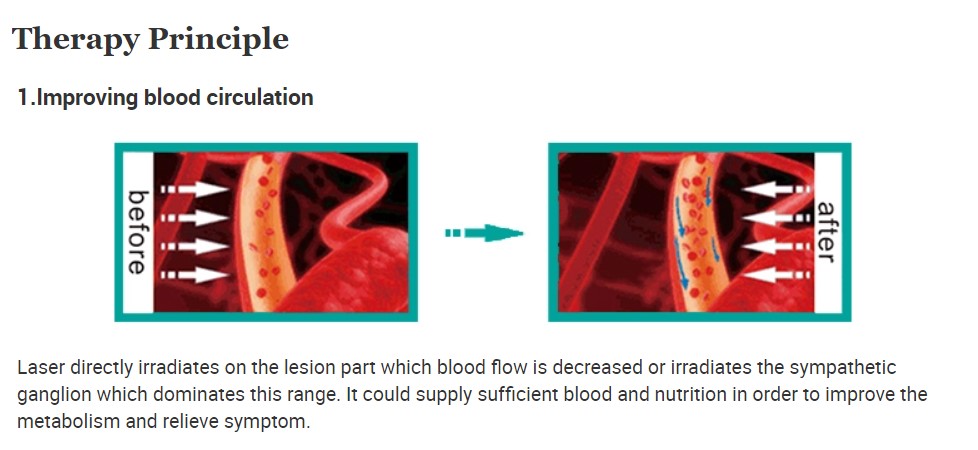 Therapy Principle

1.Improving blood circulation

before

after

Laser directly irradiates on the lesion part which blood flow is decreased or irradiates the sympathetic ganglion which dominates this range. It could supply sufficient blood and nutrition in order to improve the metabolism and relieve symptom.